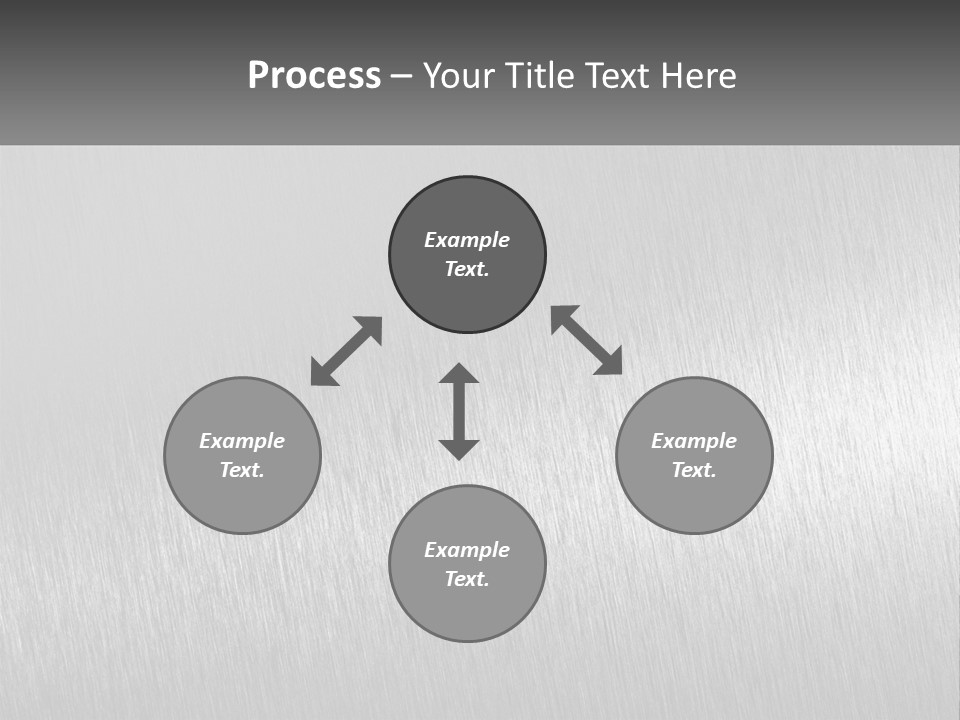 Process – Your Title Text Here

Example Text.

Example Text.

Example Text.

Example Text.